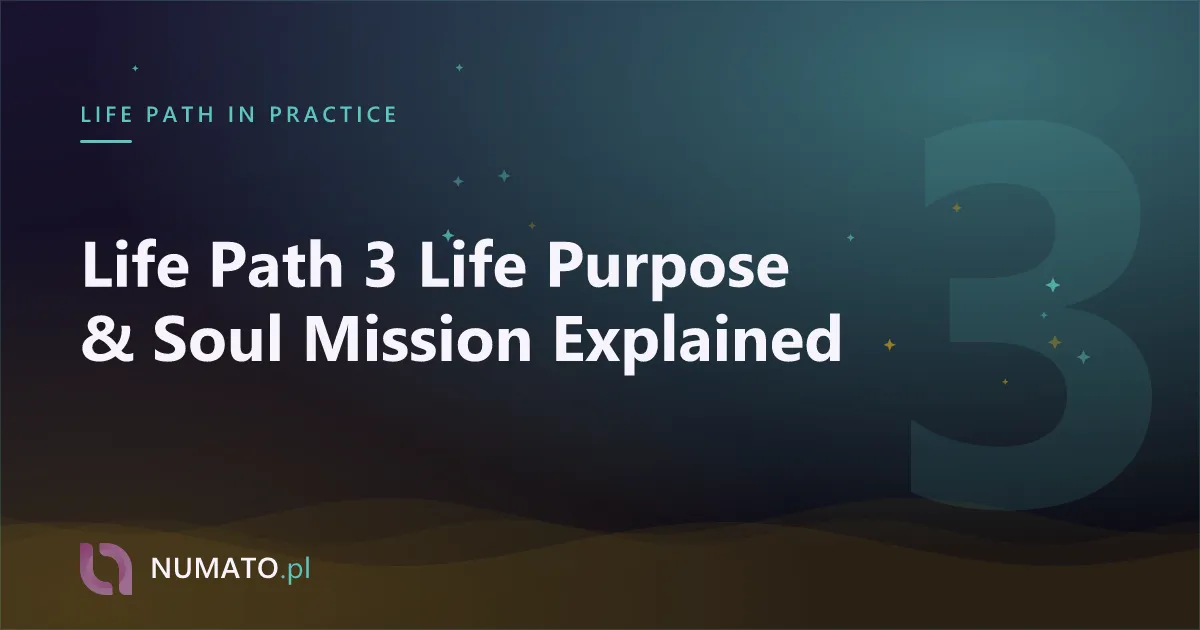 LIFE PATH IN PRACTICE

Life Path 3 Life Purpose & Soul Mission Explained

3

NUMATO.pl